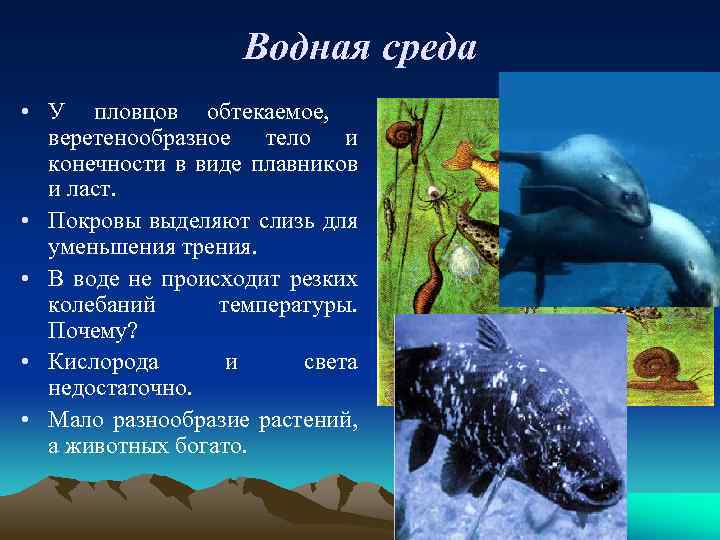 Водная среда

• У пловцов обтекаемое, веретенообразное тело и конечности в виде плавников и ласт.
• Покровы выделяют слизь для уменьшения трения.
• В воде не происходит резких колебаний температуры. Почему?
• Кислорода и света недостаточно.
• Мало разнообразие растений, а животных богато.